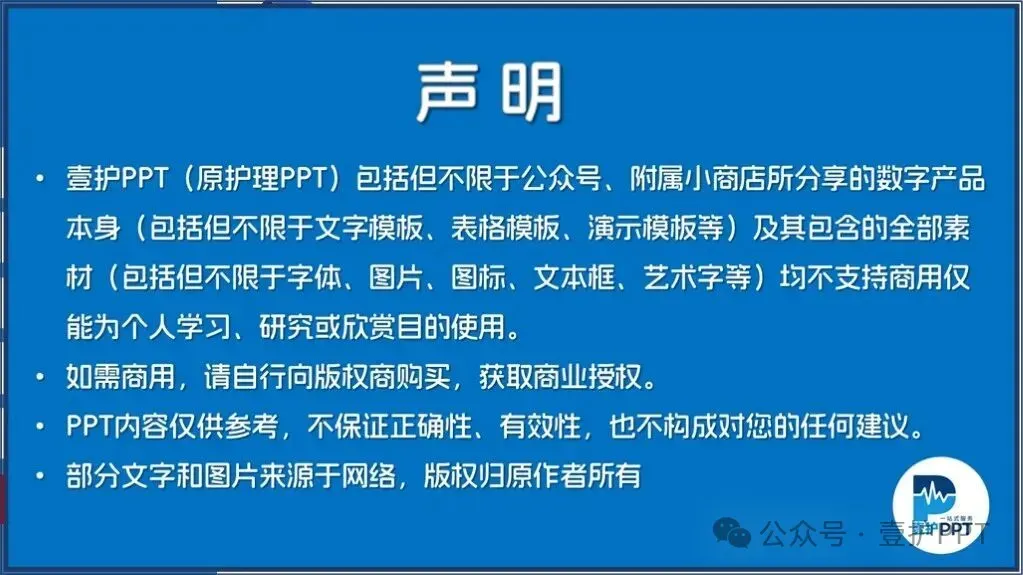 声明

• 壹护PPT（原护理PPT）包括但不限于公众号、附属小商店所分享的数字产品本身（包括但不限于文字模板、表格模板、演示模板等）及其包含的全部素材（包括但不限于字体、图片、图标、文本框、艺术字等）均不支持商用仅能为个人学习、研究或欣赏目的使用。

• 如需商用，请自行向版权商购买，获取商业授权。

• PPT内容仅供参考，不保证正确性、有效性，也不构成对您的任何建议。

• 部分文字和图片来源于网络，版权归原作者所有

一站式服务 壹护PPT

公众号 · 壹护PPT